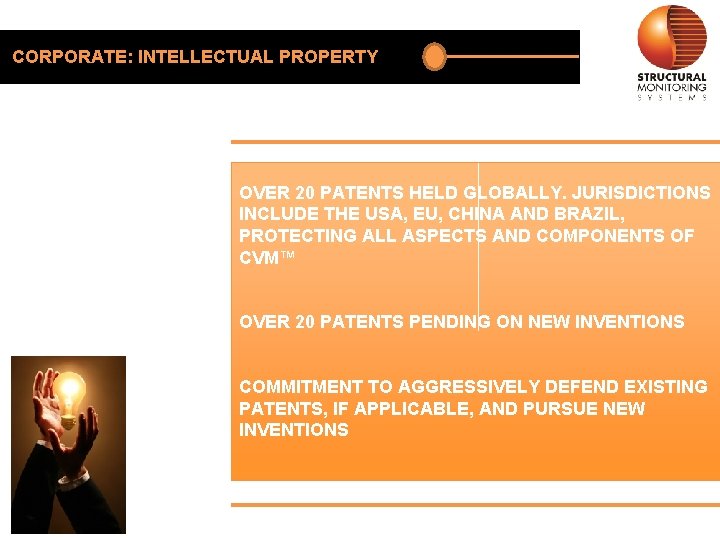 CORPORATE: INTELLECTUAL PROPERTY

STRUCTURAL MONITORING SYSTEMS

OVER 20 PATENTS HELD GLOBALLY. JURISDICTIONS INCLUDE THE USA, EU, CHINA AND BRAZIL, PROTECTING ALL ASPECTS AND COMPONENTS OF CVM™

OVER 20 PATENTS PENDING ON NEW INVENTIONS

COMMITMENT TO AGGRESSIVELY DEFEND EXISTING PATENTS, IF APPLICABLE, AND PURSUE NEW INVENTIONS